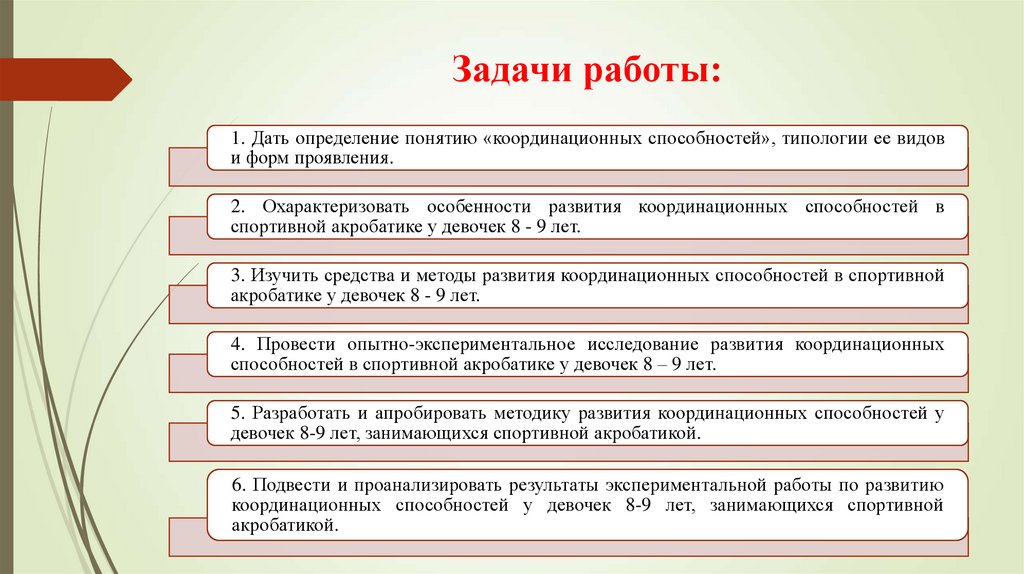 Задачи работы:

1. Дать определение понятию «координационных способностей», типологии ее видов и форм проявления.

2. Охарактеризовать особенности развития координационных способностей в спортивной акробатике у девочек 8 - 9 лет.

3. Изучить средства и методы развития координационных способностей в спортивной акробатике у девочек 8 - 9 лет.

4. Провести опытно-экспериментальное исследование развития координационных способностей в спортивной акробатике у девочек 8 – 9 лет.

5. Разработать и апробировать методику развития координационных способностей у девочек 8-9 лет, занимающихся спортивной акробатикой.

6. Подвести и проанализировать результаты экспериментальной работы по развитию координационных способностей у девочек 8-9 лет, занимающихся спортивной акробатикой.